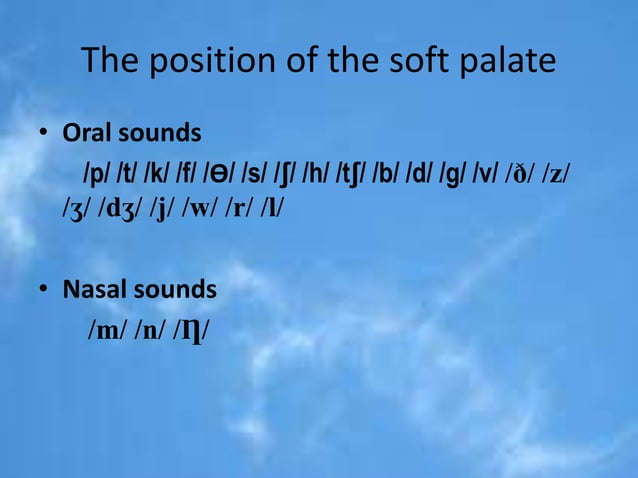 The position of the soft palate

• Oral sounds

/p/ /t/ /k/ /f/ /ɵ/ /s/ /ʃ/ /h/ /tʃ/ /b/ /d/ /g/ /v/ /ð/ /z/ /ʒ/ /dʒ/ /j/ /w/ /r/ /l/

• Nasal sounds

/m/ /n/ /ŋ/